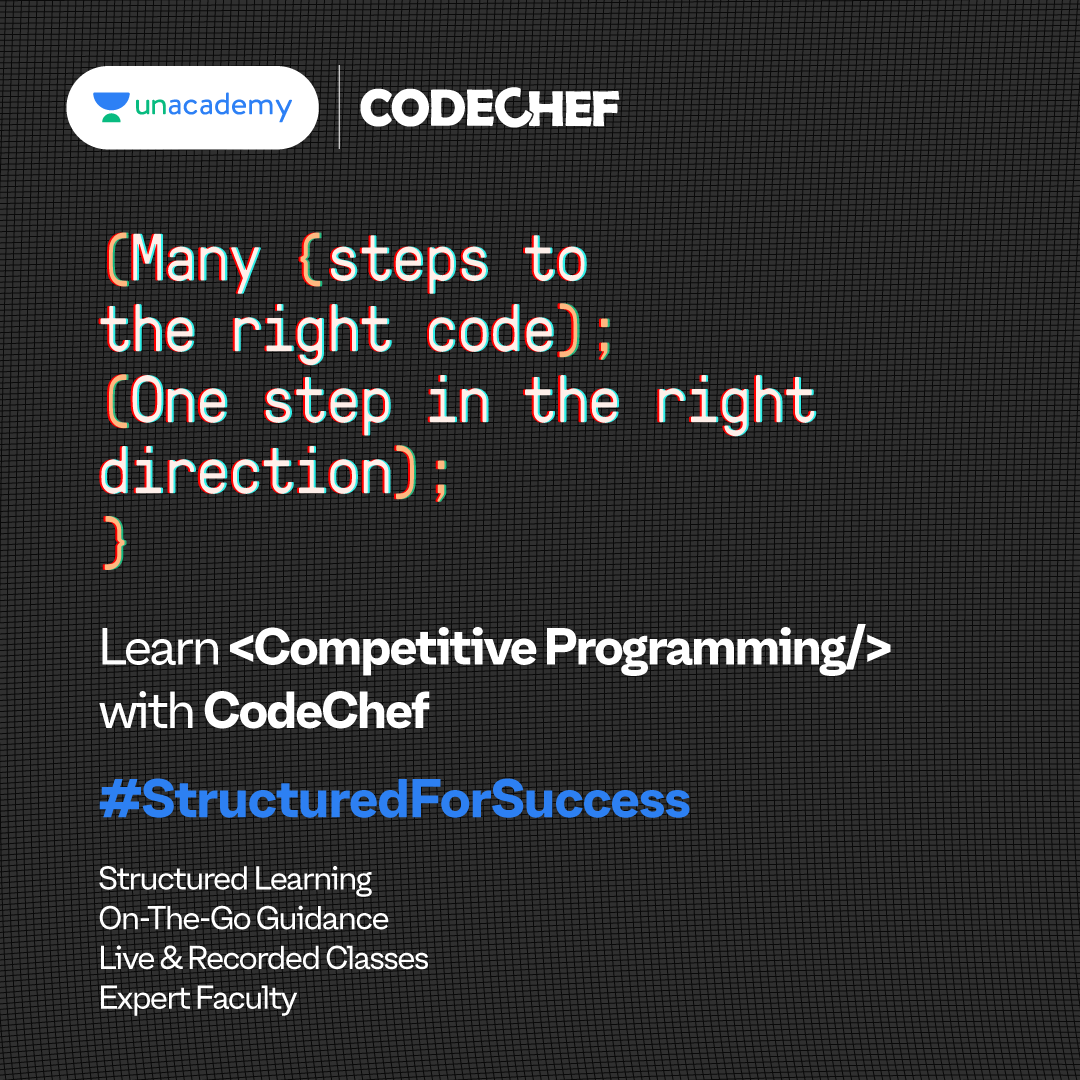 unacademy

CODECHEF

(Many {steps to
the right code);
(One step in the right
direction);
}

Learn <Competitive Programming/> with CodeChef

#StructuredForSuccess

Structured Learning
On-The-Go Guidance
Live & Recorded Classes
Expert Faculty